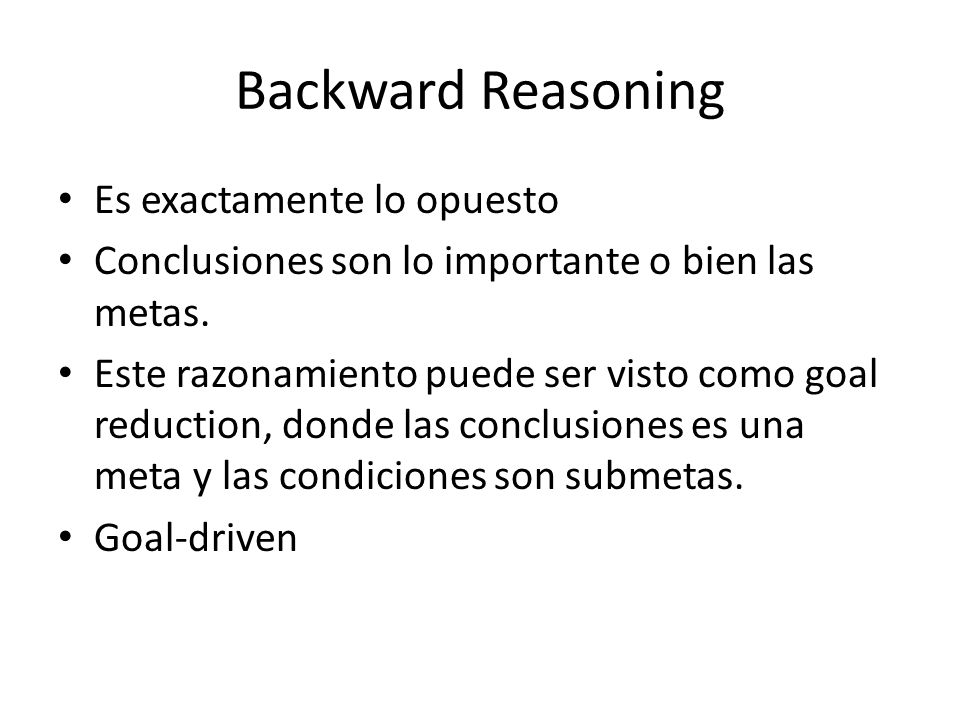 Backward Reasoning

• Es exactamente lo opuesto
• Conclusiones son lo importante o bien las metas.
• Este razonamiento puede ser visto como goal reduction, donde las conclusiones es una meta y las condiciones son submetas.
• Goal-driven